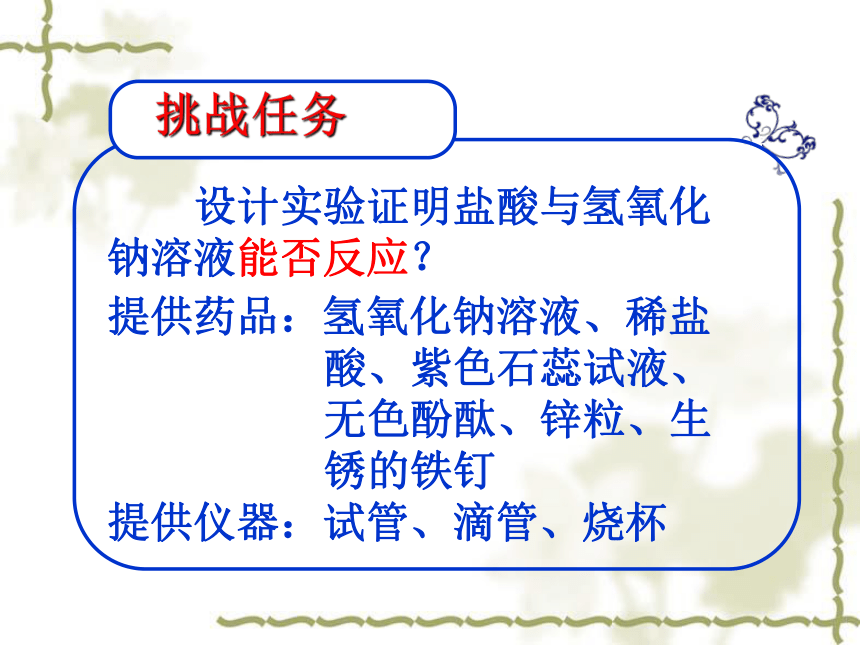 挑战任务

设计实验证明盐酸与氢氧化钠溶液能否反应？

提供药品：氢氧化钠溶液、稀盐酸、紫色石蕊试液、无色酚酞、锌粒、生锈的铁钉

提供仪器：试管、滴管、烧杯